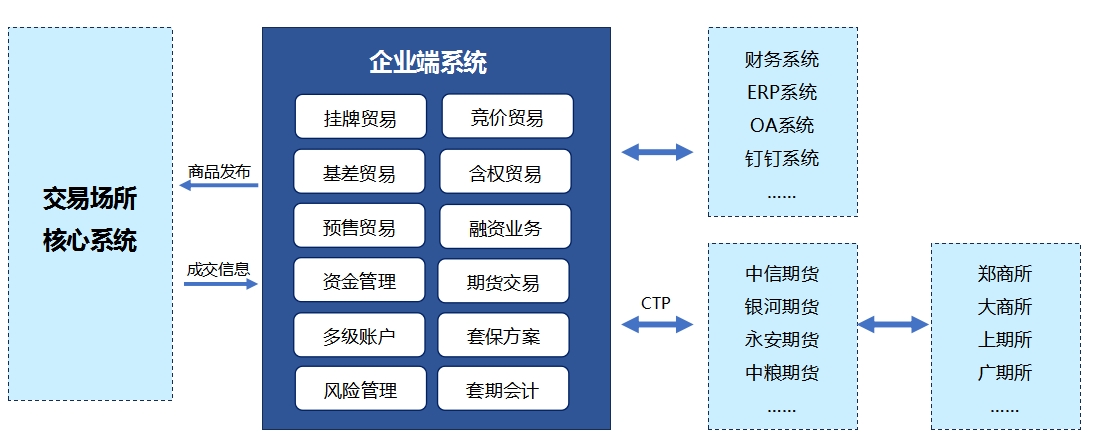 交易场所
核心系统

商品发布

成交信息

企业端系统

挂牌贸易
竞价贸易
基差贸易
含权贸易
预售贸易
融资业务
资金管理
期货交易
多级账户
套保方案
风险管理
套期会计

财务系统
ERP系统
OA系统
钉钉系统
……

CTP

中信期货
银河期货
永安期货
中粮期货
……

郑商所
大商所
上期所
广期所
……